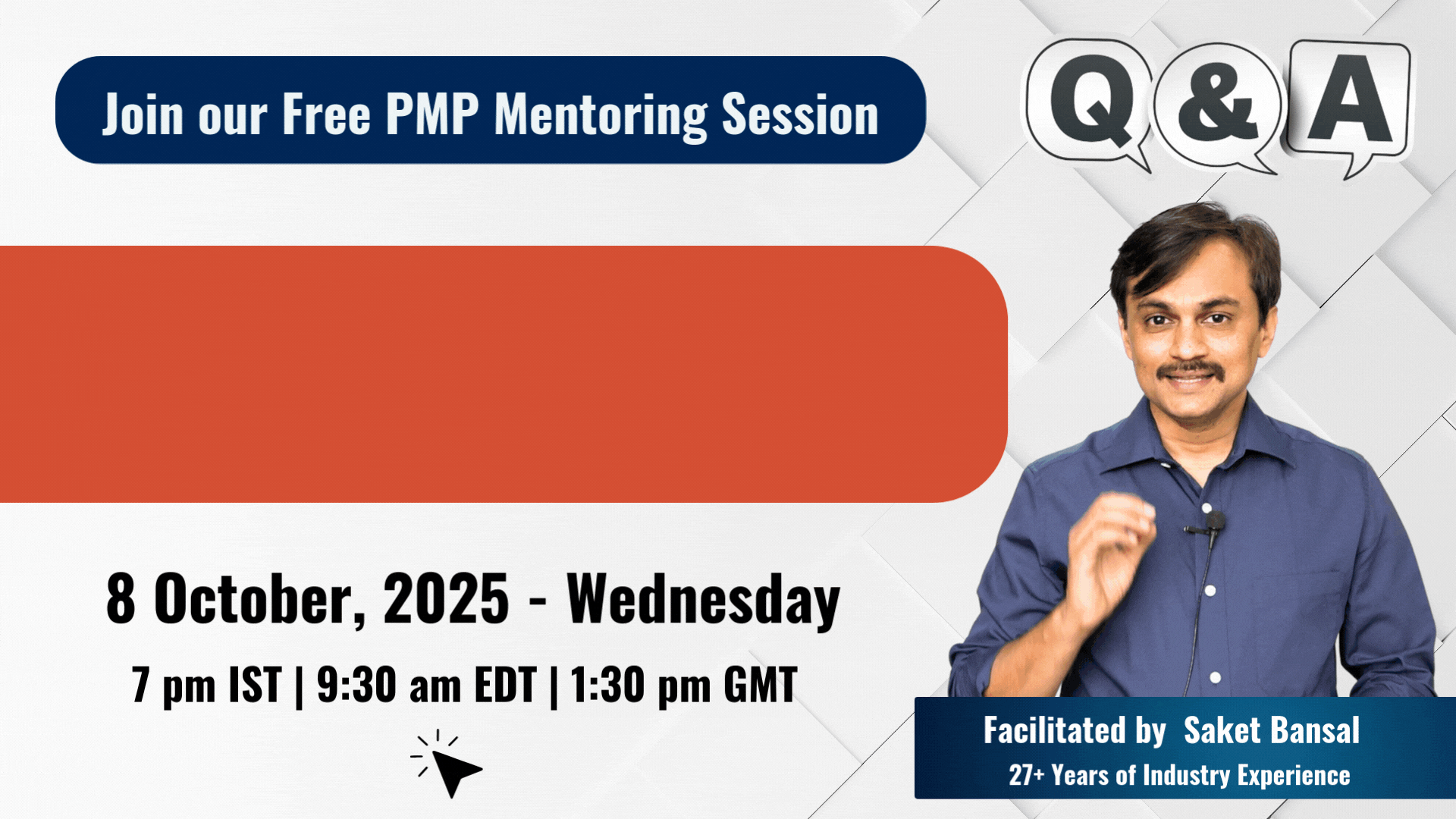 Join our Free PMP Mentoring Session

Q & A

8 October, 2025 - Wednesday

7 pm IST | 9:30 am EDT | 1:30 pm GMT

Facilitated by Saket Bansal
27+ Years of Industry Experience